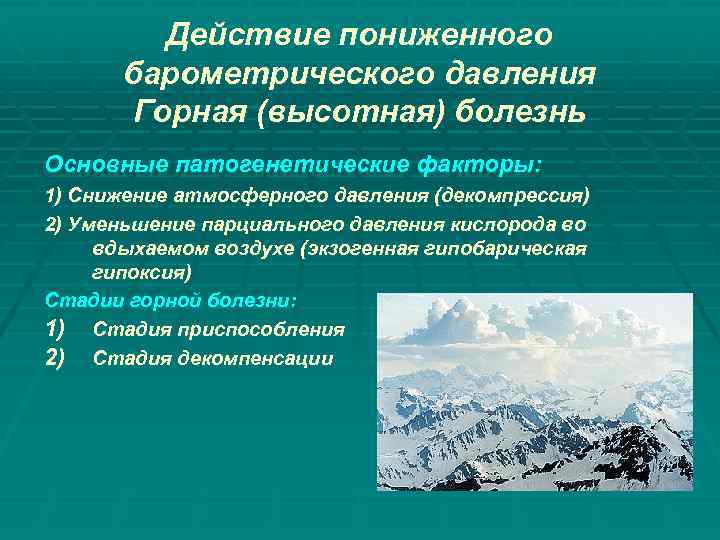 Действие пониженного барометрического давления Горная (высотная) болезнь

Основные патогенетические факторы:

1) Снижение атмосферного давления (декомпрессия)

2) Уменьшение парциального давления кислорода во вдыхаемом воздухе (экзогенная гипобарическая гипоксия)

Стадии горной болезни:

1) Стадия приспособления

2) Стадия декомпенсации